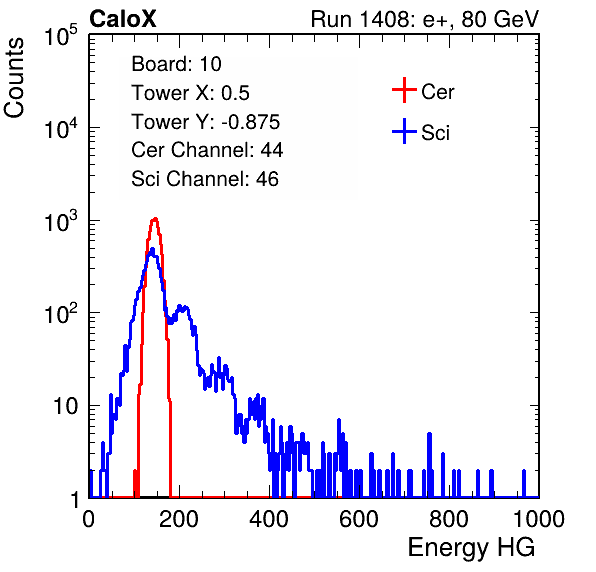 CaloX

Run 1408: e+, 80 GeV

Counts

$10^5$

$10^4$

$10^3$

$10^2$

10

1

Board: 10
Tower X: 0.5
Tower Y: -0.875
Cer Channel: 44
Sci Channel: 46

Cer
Sci

0 200 400 600 800 1000

Energy HG